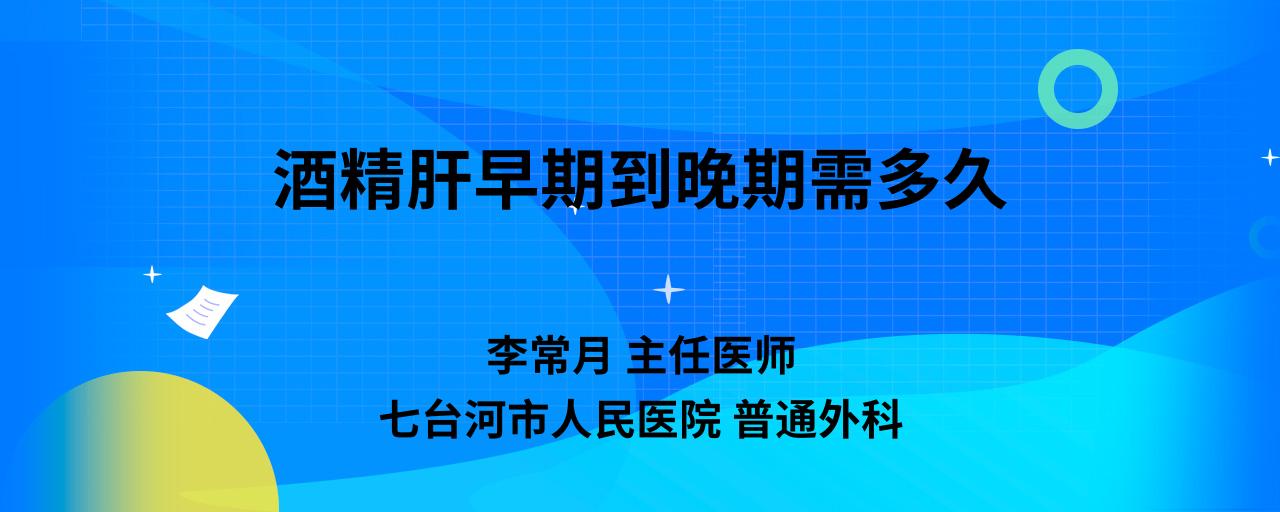 酒精肝早期到晚期需多久

李常月 主任医师
七台河市人民医院 普通外科